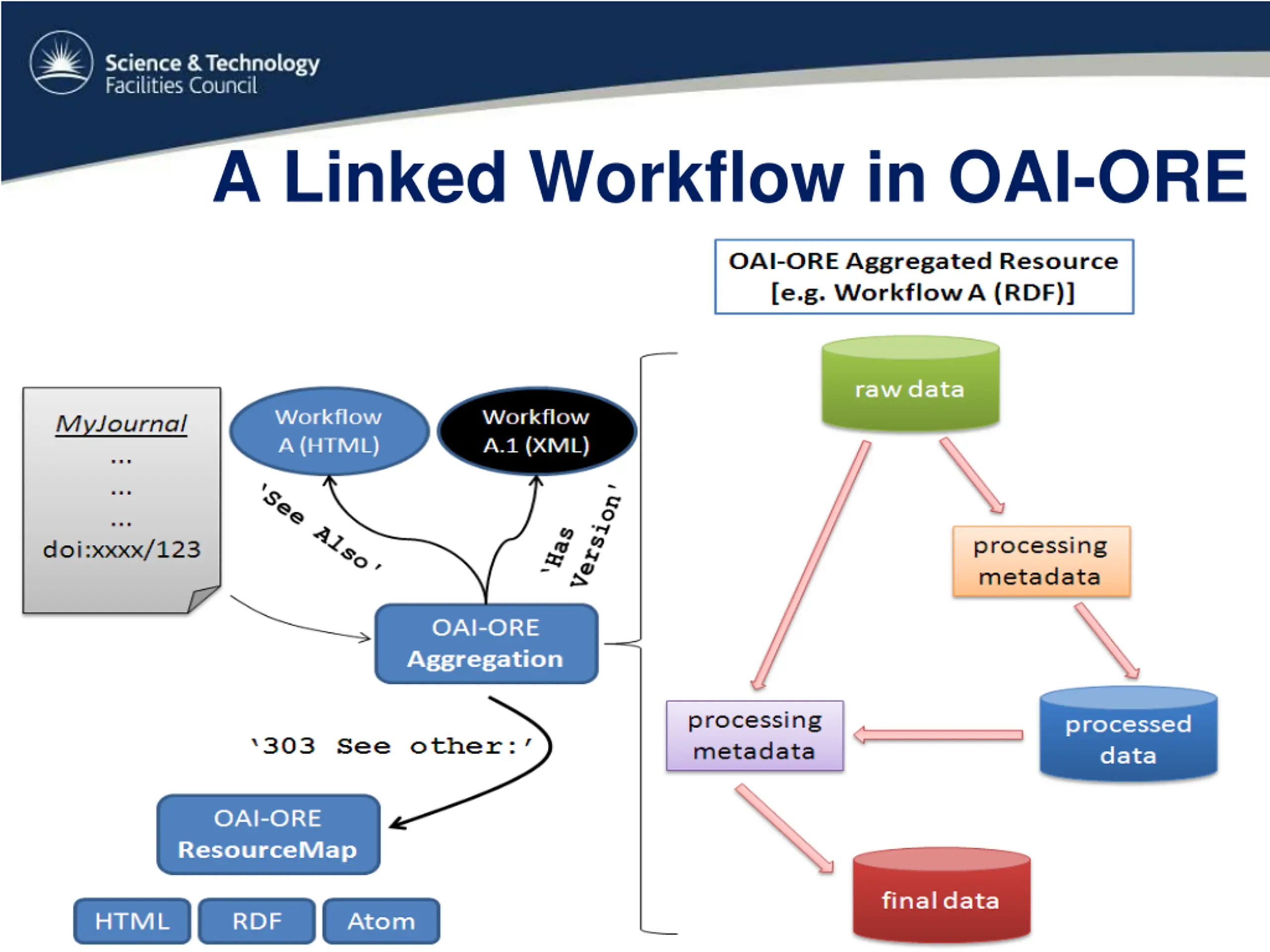 Science & Technology
Facilities Council

A Linked Workflow in OAI-ORE

OAI-ORE Aggregated Resource
[e.g. Workflow A (RDF)]

MyJournal
...
...
...
doi:xxxx/123

Workflow
A (HTML)

Workflow
A.1 (XML)

'See Also'

'Has Version'

OAI-ORE
Aggregation

'303 See other:'

OAI-ORE
ResourceMap

HTML

RDF

Atom

raw data

processing
metadata

processed
data

processing
metadata

final data